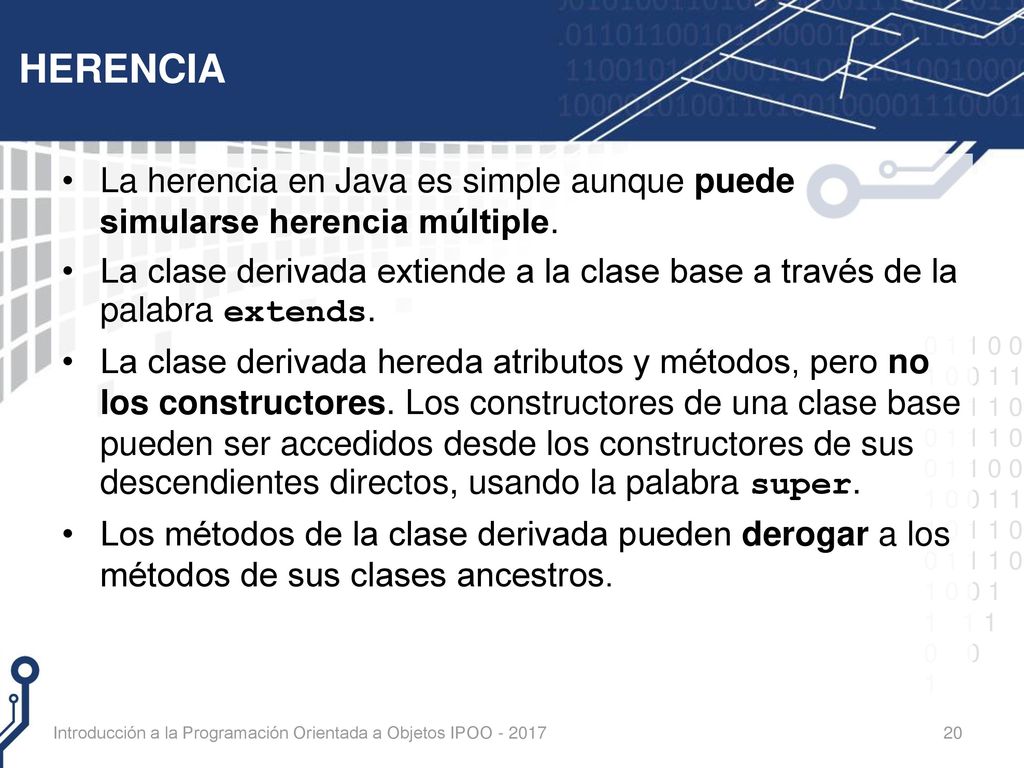 HERENCIA

• La herencia en Java es simple aunque puede simularse herencia múltiple.

• La clase derivada extiende a la clase base a través de la palabra extends.

• La clase derivada hereda atributos y métodos, pero no los constructores. Los constructores de una clase base pueden ser accedidos desde los constructores de sus descendientes directos, usando la palabra super.

• Los métodos de la clase derivada pueden derogar a los métodos de sus clases ancestros.

Introducción a la Programación Orientada a Objetos IPOO - 2017

20